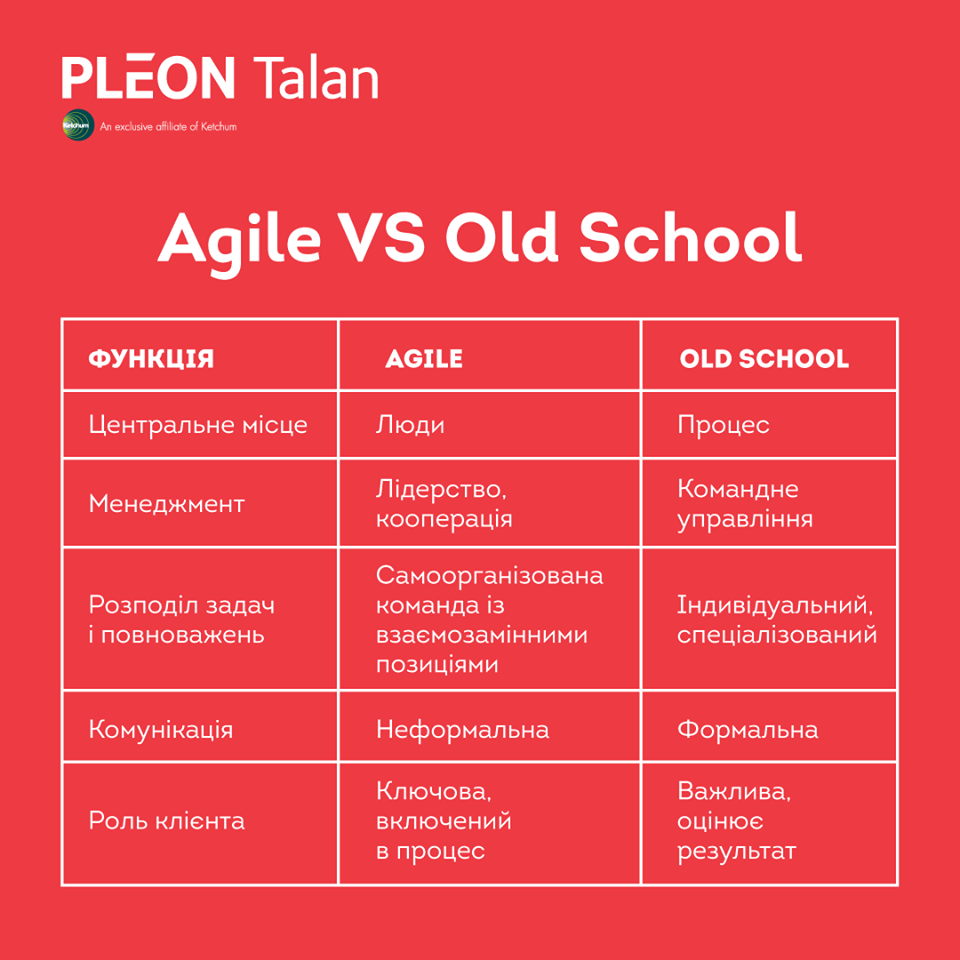 PLEON Talan

Ketchum An exclusive affiliate of Ketchum

Agile VS Old School

| ФУНКЦІЯ | AGILE | OLD SCHOOL |
|---|---|---|
| Центральне місце | Люди | Процес |
| Менеджмент | Лідерство, кооперація | Командне управління |
| Розподіл задач і повноважень | Самоорганізована команда із взаємозамінними позиціями | Індивідуальний, спеціалізований |
| Комунікація | Неформальна | Формальна |
| Роль клієнта | Ключова, включений в процес | Важлива, оцінює результат |